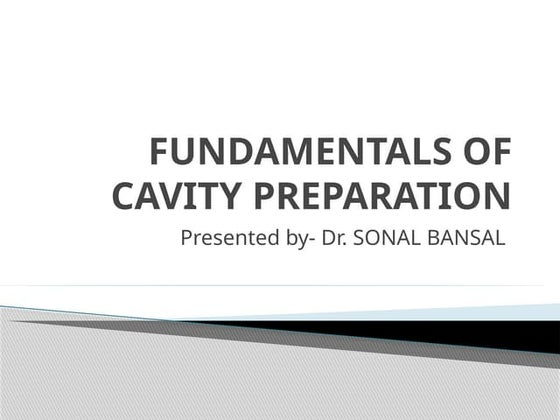 FUNDAMENTALS OF CAVITY PREPARATION

Presented by- Dr. SONAL BANSAL